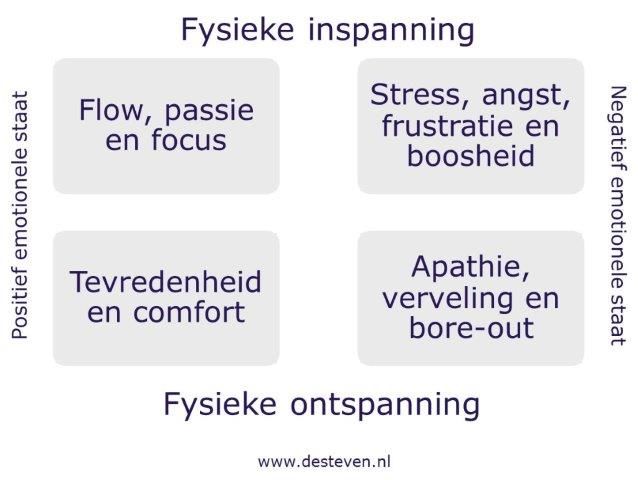 Fysieke inspanning

Positief emotionele staat

Flow, passie en focus

Stress, angst, frustratie en boosheid

Negatief emotionele staat

Tevredenheid en comfort

Apathie, verveling en bore-out

Fysieke ontspanning

www.desteven.nl